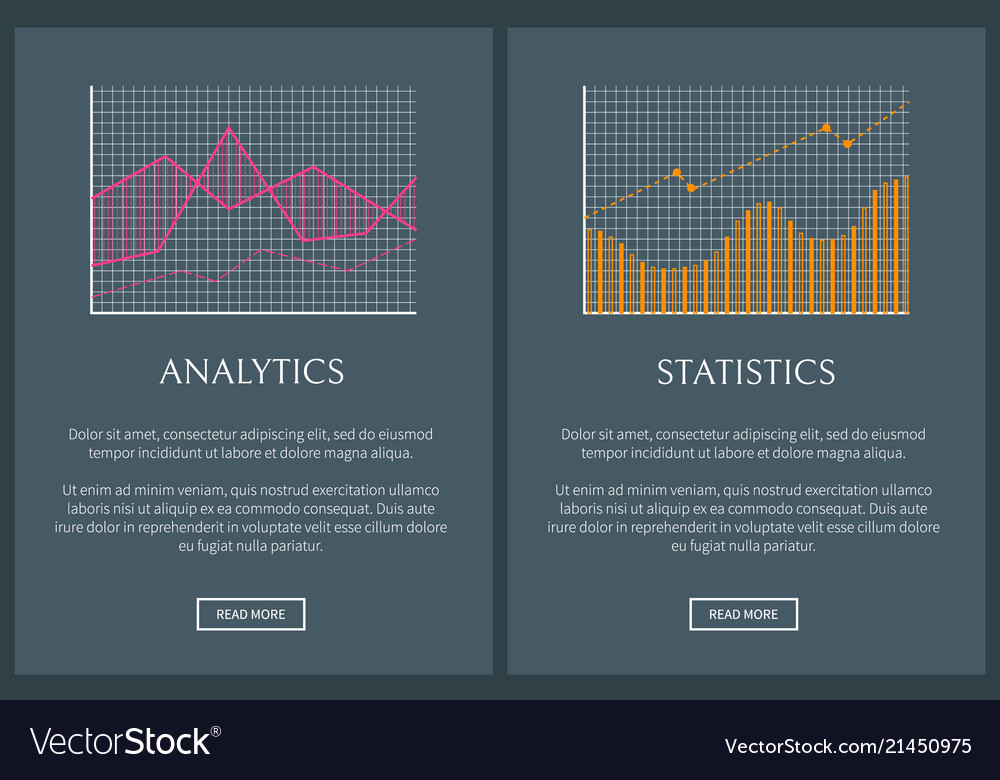 ANALYTICS

Dolor sit amet, consectetur adipiscing elit, sed do eiusmod tempor incididunt ut labore et dolore magna aliqua.

Ut enim ad minim veniam, quis nostrud exercitation ullamco laboris nisi ut aliquip ex ea commodo consequat. Duis aute irure dolor in reprehenderit in voluptate velit esse cillum dolore eu fugiat nulla pariatur.

READ MORE

STATISTICS

Dolor sit amet, consectetur adipiscing elit, sed do eiusmod tempor incididunt ut labore et dolore magna aliqua.

Ut enim ad minim veniam, quis nostrud exercitation ullamco laboris nisi ut aliquip ex ea commodo consequat. Duis aute irure dolor in reprehenderit in voluptate velit esse cillum dolore eu fugiat nulla pariatur.

READ MORE

VectorStock®

VectorStock.com/21450975